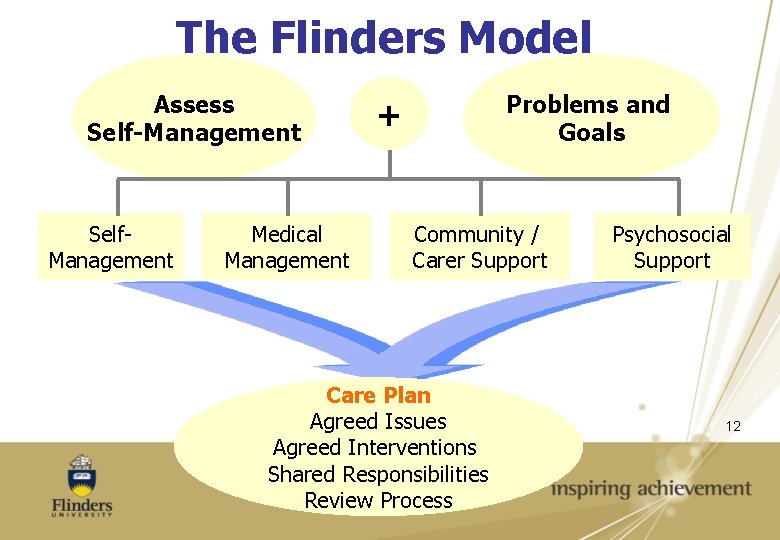 The Flinders Model

Assess Self-Management

+

Problems and Goals

Self-Management

Medical Management

Community / Carer Support

Psychosocial Support

Care Plan
Agreed Issues
Agreed Interventions
Shared Responsibilities
Review Process

12

Flinders
UNIVERSITY

inspiring achievement